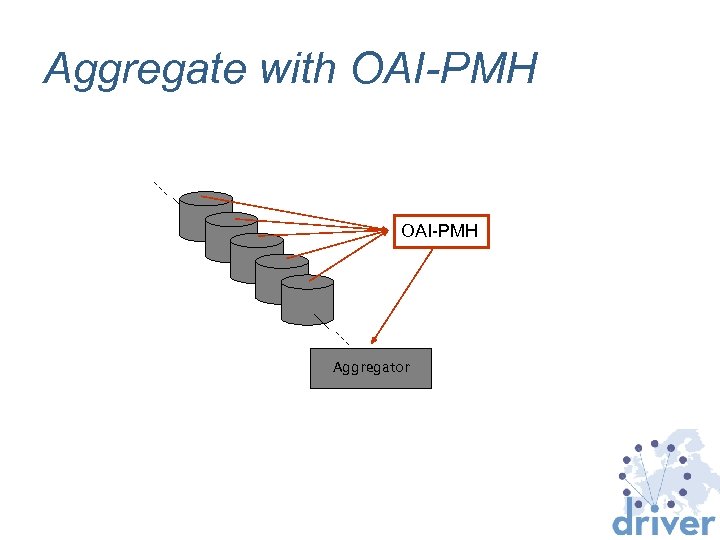 Aggregate with OAI-PMH

OAI-PMH

Aggregator

driver